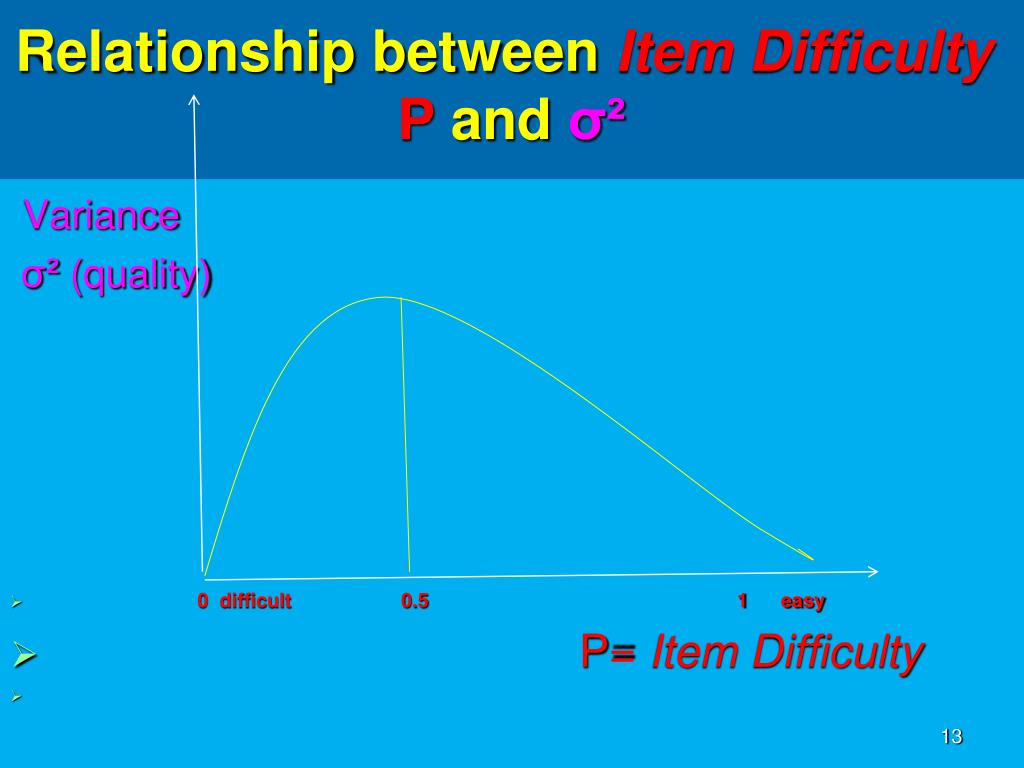 Relationship between Item Difficulty P and $\sigma^2$

Variance

$\sigma^2$ (quality)

0 difficult 0.5 1 easy

P= Item Difficulty

13